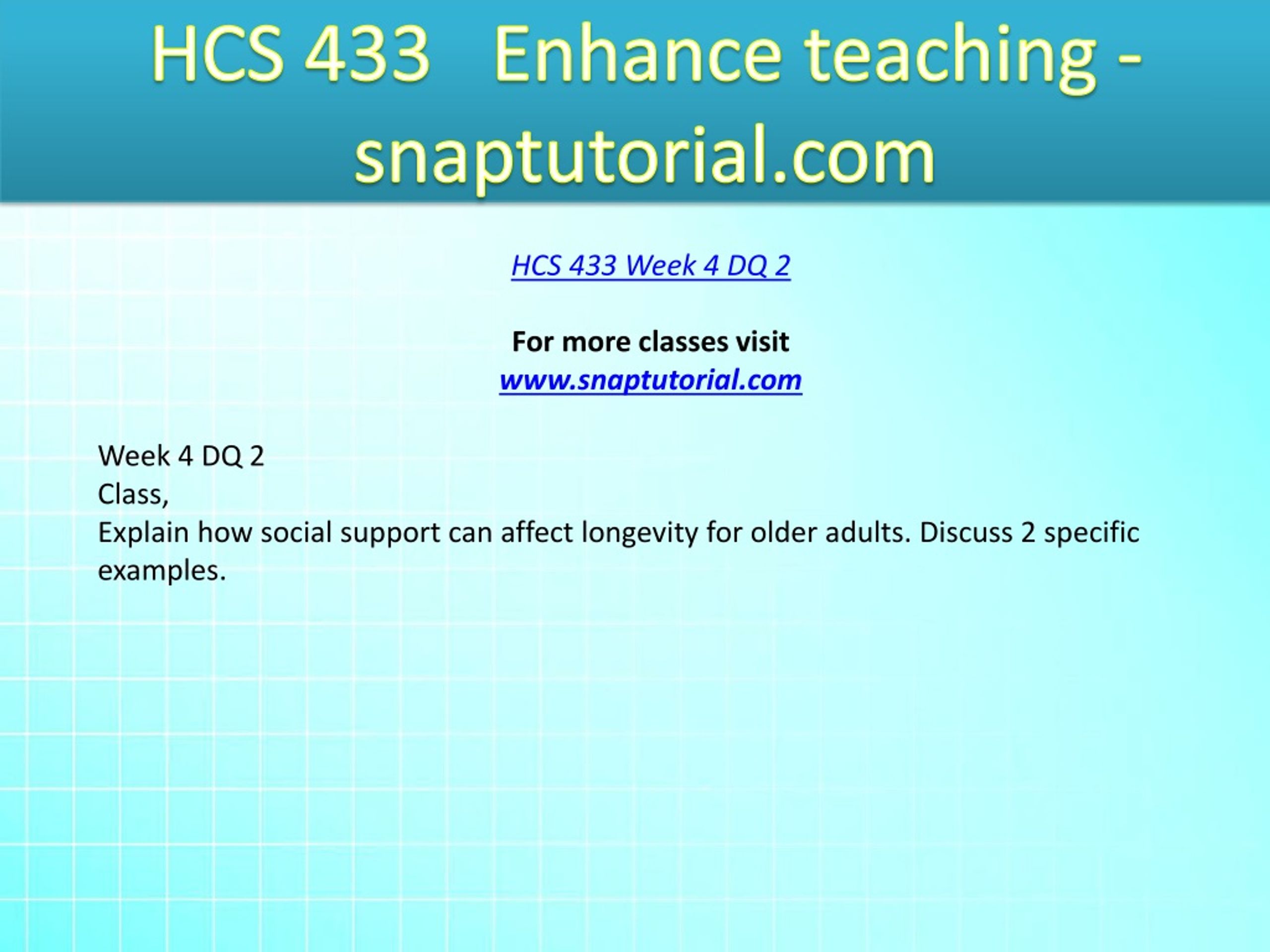 HCS 433 Enhance teaching - snaptutorial.com

HCS 433 Week 4 DQ 2

For more classes visit
www.snaptutorial.com

Week 4 DQ 2
Class,
Explain how social support can affect longevity for older adults. Discuss 2 specific examples.